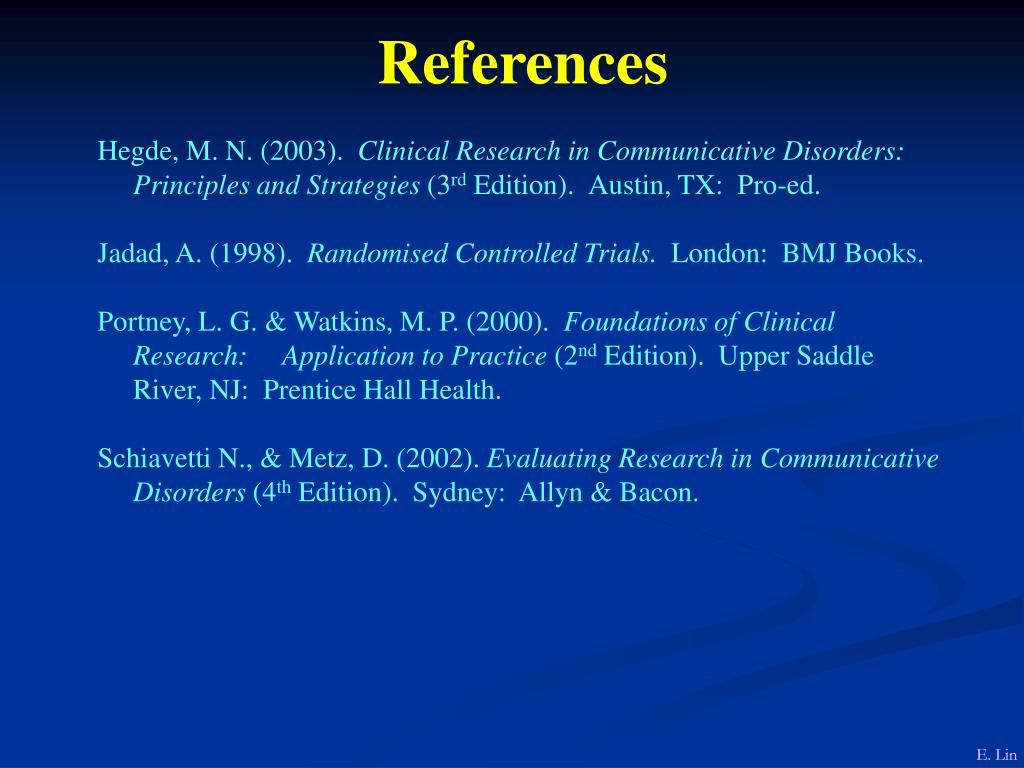 References

Hegde, M. N. (2003). Clinical Research in Communicative Disorders: Principles and Strategies (3rd Edition). Austin, TX: Pro-ed.

Jadad, A. (1998). Randomised Controlled Trials. London: BMJ Books.

Portney, L. G. & Watkins, M. P. (2000). Foundations of Clinical Research: Application to Practice (2nd Edition). Upper Saddle River, NJ: Prentice Hall Health.

Schiavetti N., & Metz, D. (2002). Evaluating Research in Communicative Disorders (4th Edition). Sydney: Allyn & Bacon.

E. Lin